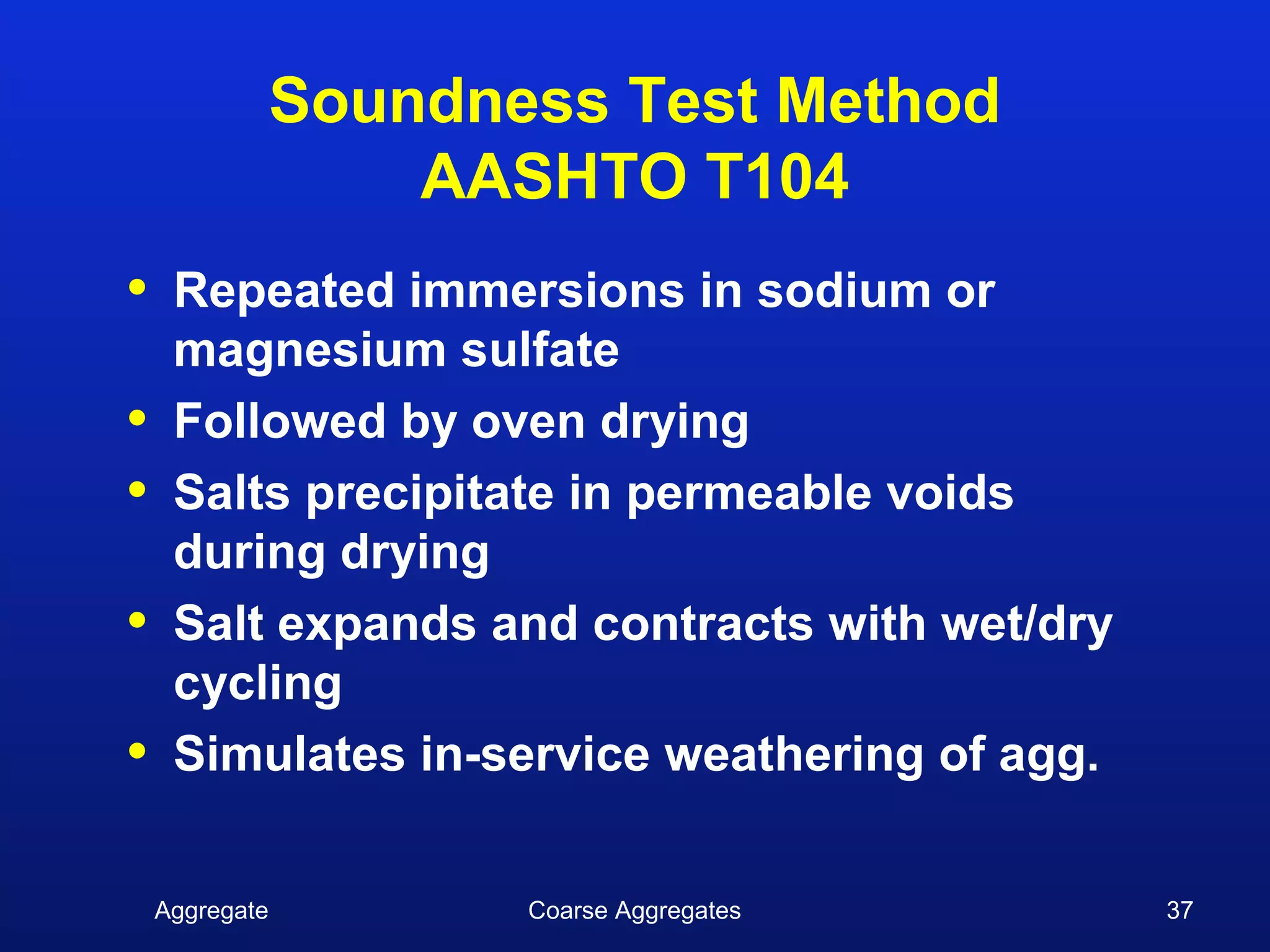 Soundness Test Method
AASHTO T104

• Repeated immersions in sodium or magnesium sulfate
• Followed by oven drying
• Salts precipitate in permeable voids during drying
• Salt expands and contracts with wet/dry cycling
• Simulates in-service weathering of agg.

Aggregate

Coarse Aggregates

37